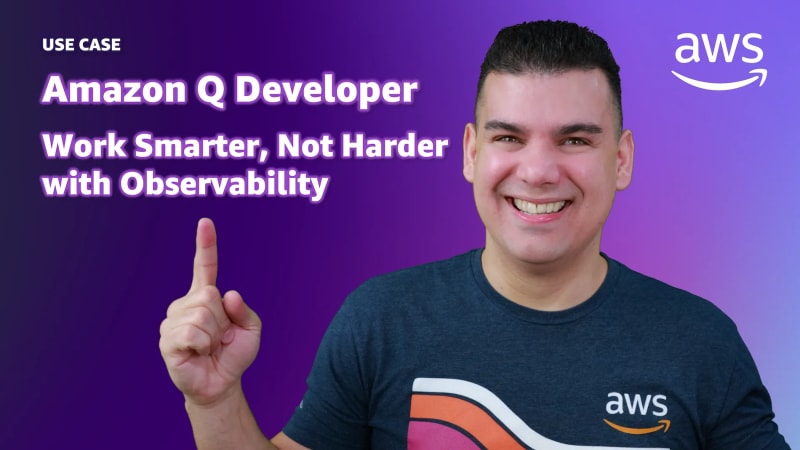 USE CASE

Amazon Q Developer

Work Smarter, Not Harder with Observability

aws

aws